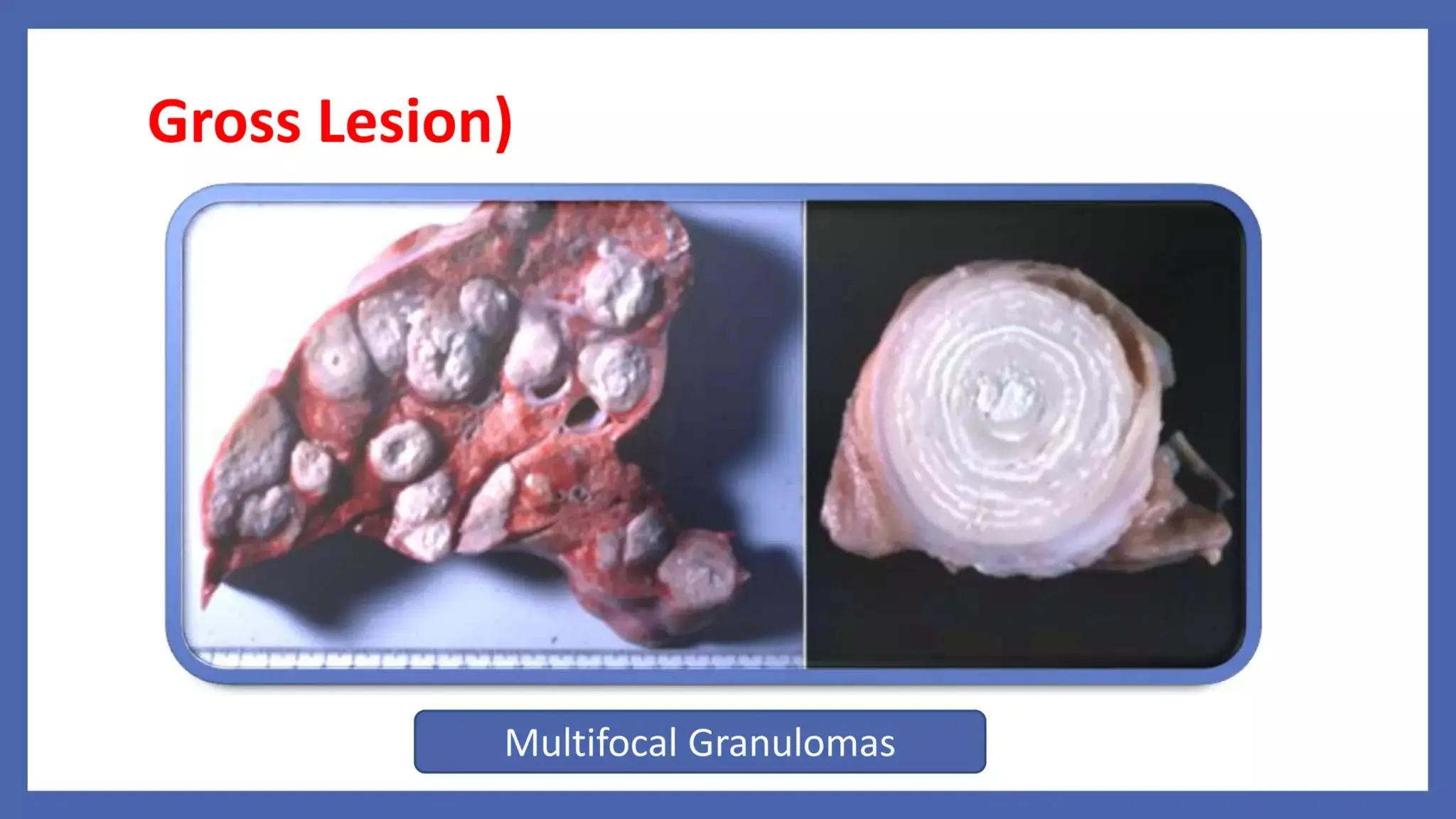 Gross Lesion)

Multifocal Granulomas